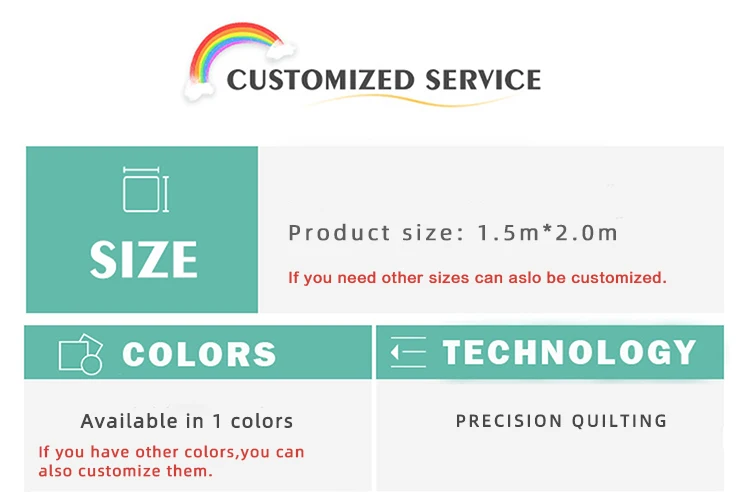 CUSTOMIZED SERVICE

SIZE

Product size: 1.5m*2.0m

If you need other sizes can aslo be customized.

COLORS

Available in 1 colors

If you have other colors,you can also customize them.

TECHNOLOGY

PRECISION QUILTING